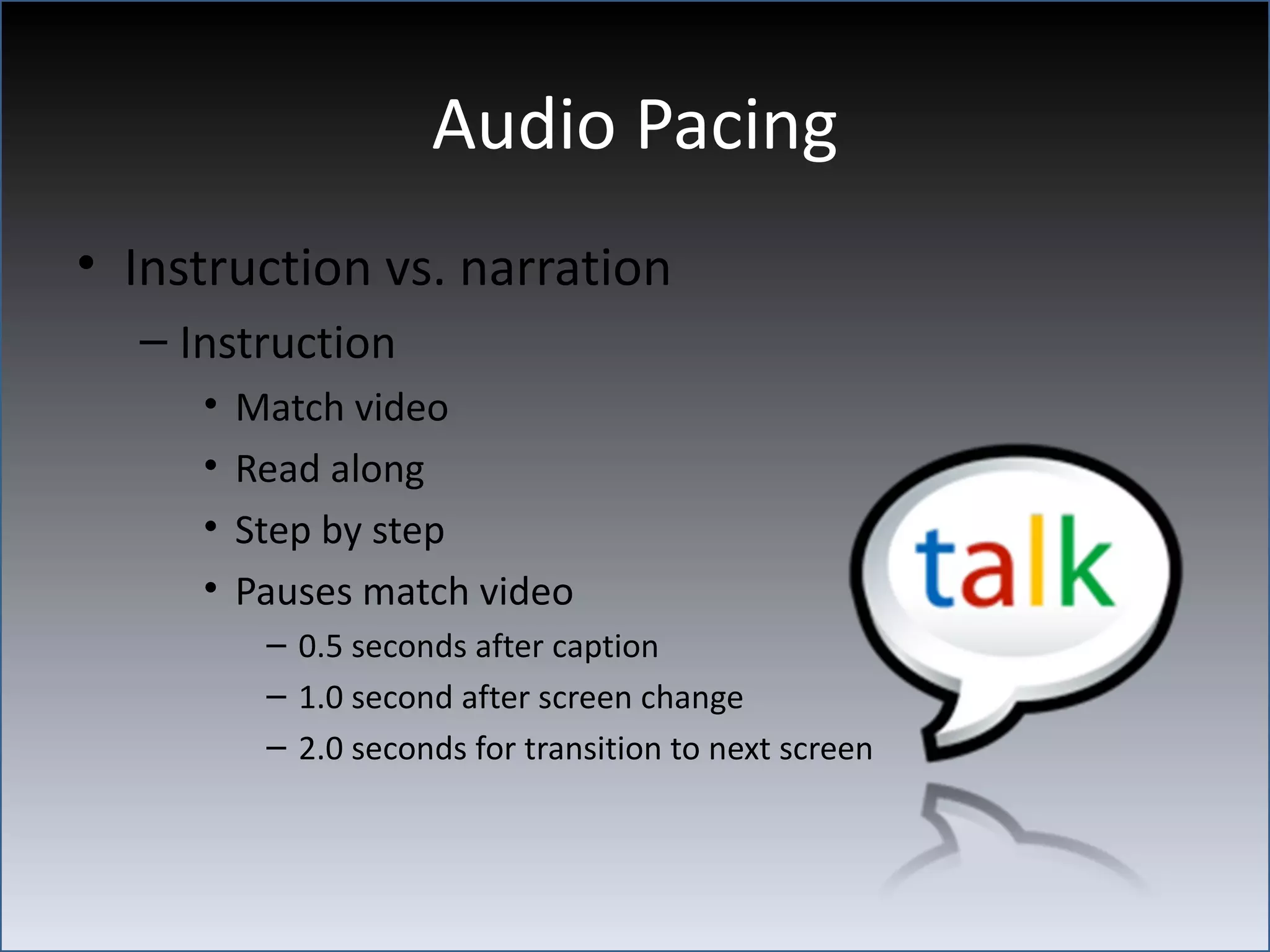 Audio Pacing

• Instruction vs. narration
  – Instruction
    • Match video
    • Read along
    • Step by step
    • Pauses match video
      – 0.5 seconds after caption
      – 1.0 second after screen change
      – 2.0 seconds for transition to next screen

talk